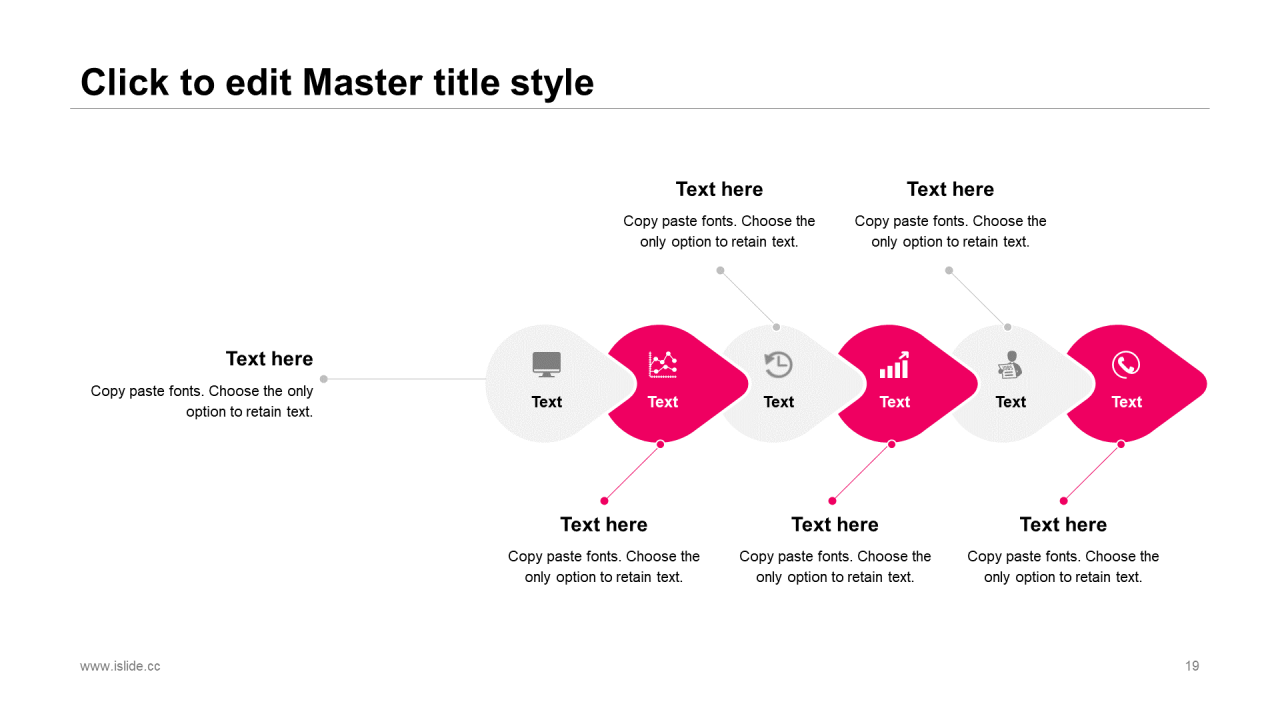 Click to edit Master title style

Text here
Copy paste fonts. Choose the only option to retain text.

Text here
Copy paste fonts. Choose the only option to retain text.

Text here
Copy paste fonts. Choose the only option to retain text.

Text

Text

Text

Text

Text

Text

Text here
Copy paste fonts. Choose the only option to retain text.

Text here
Copy paste fonts. Choose the only option to retain text.

Text here
Copy paste fonts. Choose the only option to retain text.

www.islide.cc

19